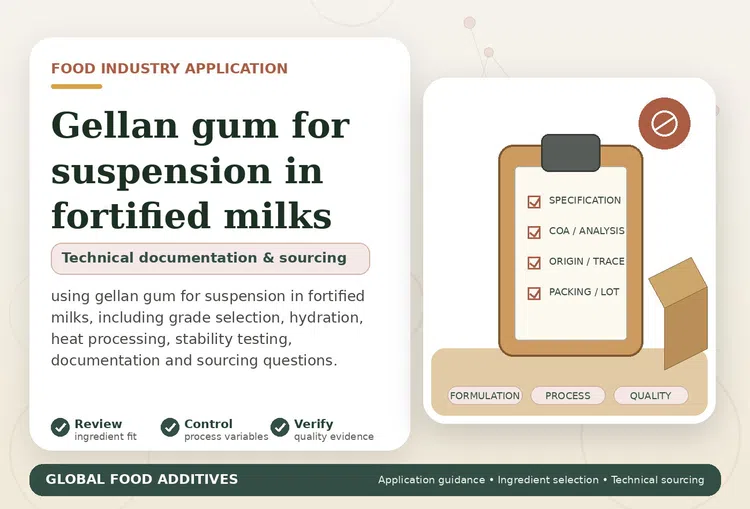 FOOD INDUSTRY APPLICATION

Gellan gum for suspension in fortified milks

Technical documentation & sourcing

using gellan gum for suspension in fortified milks, including grade selection, hydration, heat processing, stability testing, documentation and sourcing questions.

Review
ingredient fit

Control
process variables

Verify
quality evidence

SPECIFICATION
COA / ANALYSIS
ORIGIN / TRACE
PACKING / LOT

FORMULATION
PROCESS
QUALITY

GLOBAL FOOD ADDITIVES

Application guidance • Ingredient selection • Technical sourcing